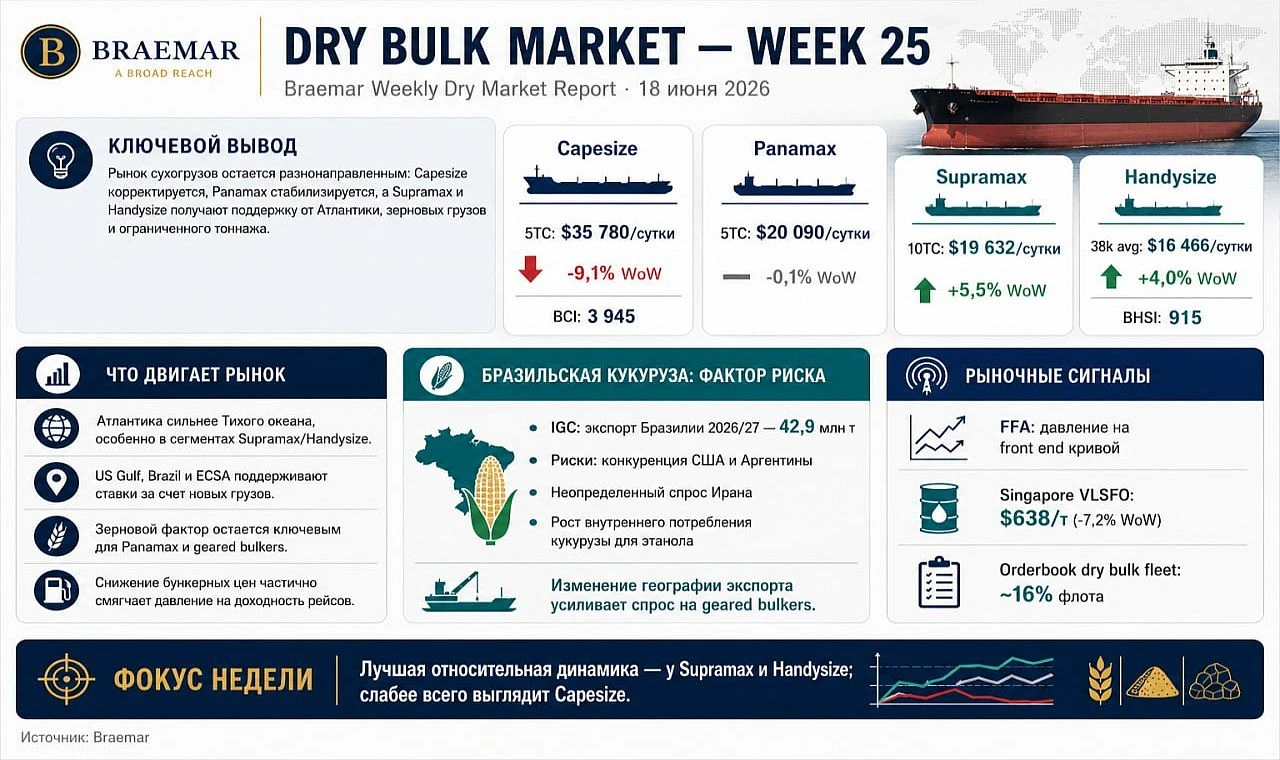 B BRAEMAR
A BROAD REACH

DRY BULK MARKET — WEEK 25

Braemar Weekly Dry Market Report · 18 июня 2026

КЛЮЧЕВОЙ ВЫВОД

Рынок сухогрузов остается разнонаправленным: Capesize корректируется, Panamax стабилизируется, а Supramax и Handysize получают поддержку от Атлантики, зерновых грузов и ограниченного тоннажа.

Capesize
5TC: $35 780/сутки
-9,1% WoW
BCI: 3 945

Panamax
5TC: $20 090/сутки
-0,1% WoW

Supramax
10TC: $19 632/сутки
+5,5% WoW

Handysize
38k avg: $16 466/сутки
+4,0% WoW
BHSI: 915

ЧТО ДВИГАЕТ РЫНОК

Атлантика сильнее Тихого океана, особенно в сегментах Supramax/Handysize.

US Gulf, Brazil и ECSA поддерживают ставки за счет новых грузов.

Зерновой фактор остается ключевым для Panamax и geared bulkers.

Снижение бункерных цен частично смягчает давление на доходность рейсов.

БРАЗИЛЬСКАЯ КУКУРУЗА: ФАКТОР РИСКА

IGC: экспорт Бразилии 2026/27 — 42,9 млн т

Риски: конкуренция США и Аргентины

Неопределенный спрос Ирана

Рост внутреннего потребления кукурузы для этанола

Изменение географии экспорта усиливает спрос на geared bulkers.

РЫНОЧНЫЕ СИГНАЛЫ

FFA: давление на front end кривой

Singapore VLSFO:
$638/т (-7,2% WoW)

Orderbook dry bulk fleet:
~16% флота

ФОКУС НЕДЕЛИ

Лучшая относительная динамика — у Supramax и Handysize; слабее всего выглядит Capesize.

Источник: Braemar